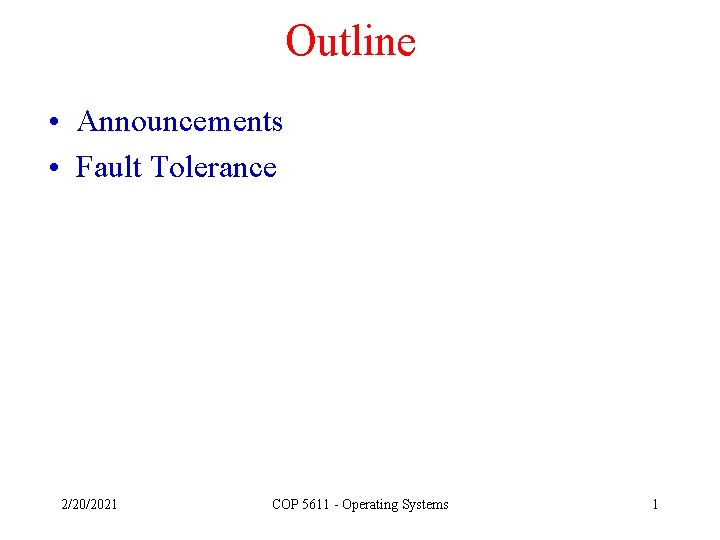 Outline

• Announcements
• Fault Tolerance

2/20/2021 COP 5611 - Operating Systems 1